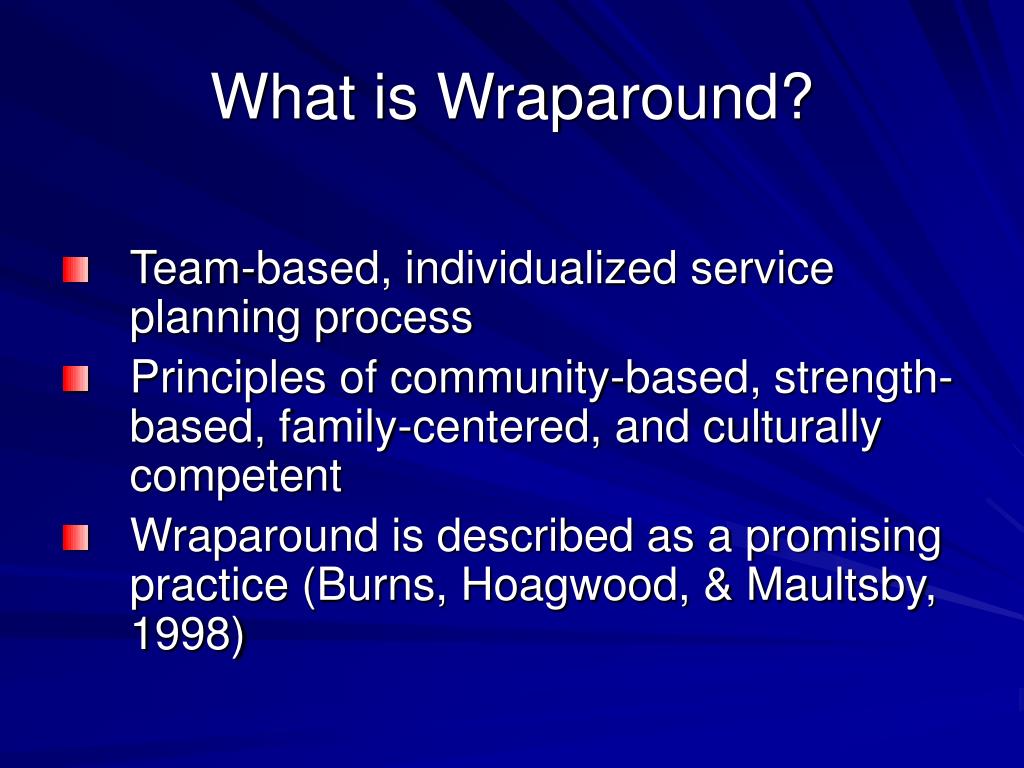 What is Wraparound?

Team-based, individualized service planning process

Principles of community-based, strength-based, family-centered, and culturally competent

Wraparound is described as a promising practice (Burns, Hoagwood, & Maultsby, 1998)